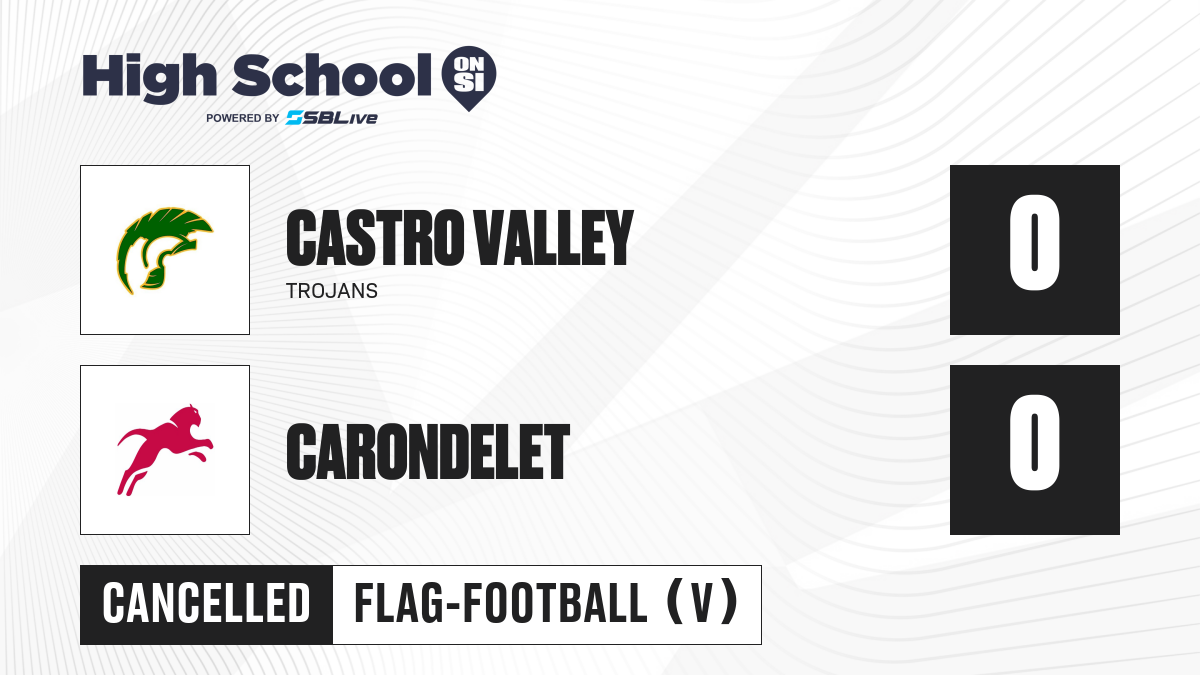 High School ON SI
POWERED BY SBLive

CASTRO VALLEY
TROJANS

0

CARONDELET

0

CANCELLED FLAG-FOOTBALL (V)